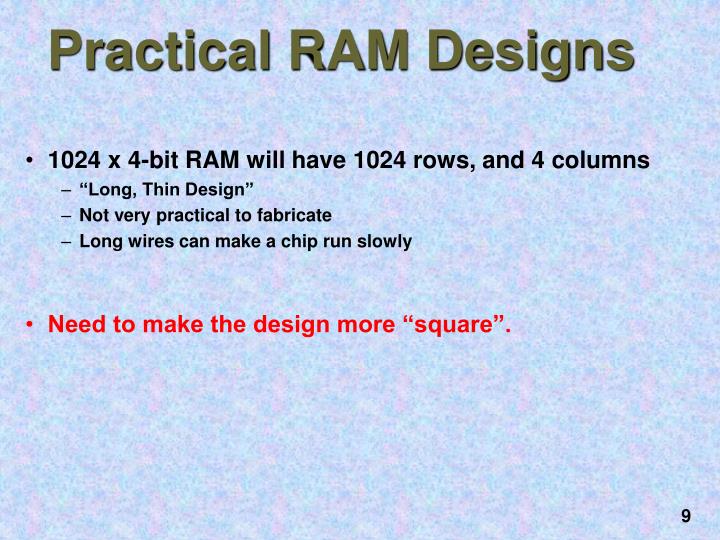 Practical RAM Designs

• 1024 x 4-bit RAM will have 1024 rows, and 4 columns
– “Long, Thin Design”
– Not very practical to fabricate
– Long wires can make a chip run slowly

• Need to make the design more “square”.

9